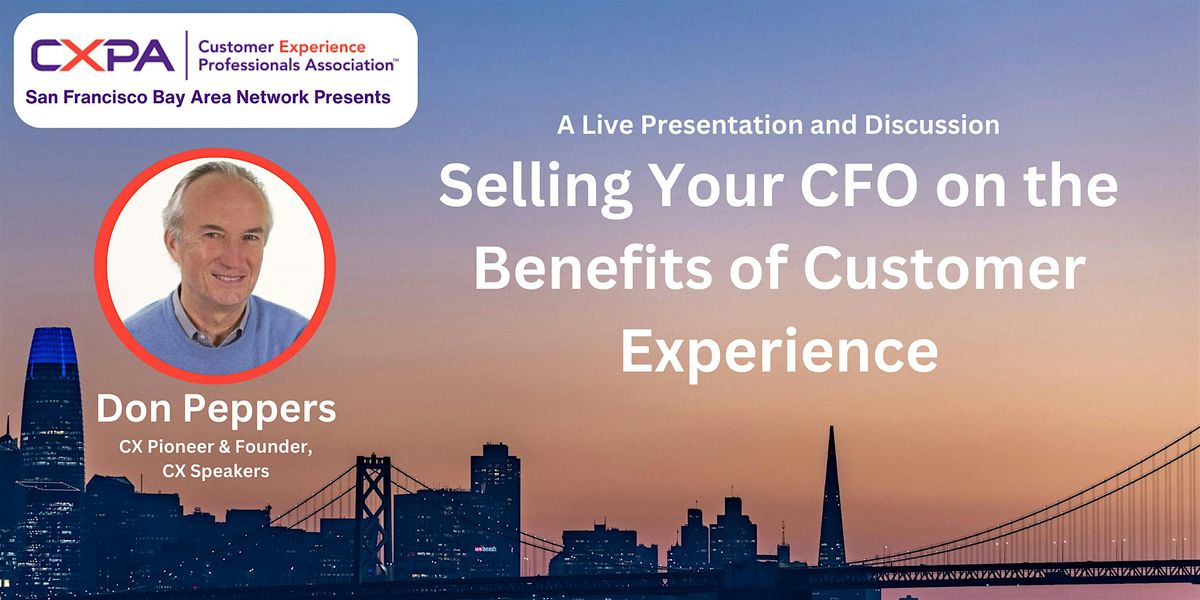 CXPA Customer Experience Professionals Association™
San Francisco Bay Area Network Presents

A Live Presentation and Discussion

Selling Your CFO on the Benefits of Customer Experience

Don Peppers
CX Pioneer & Founder, CX Speakers